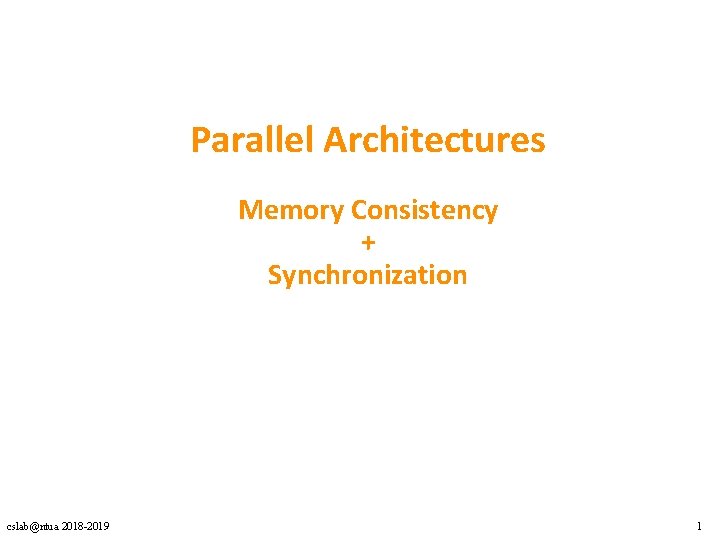 Parallel Architectures

Memory Consistency
+
Synchronization

cslab@ntua 2018-2019

1